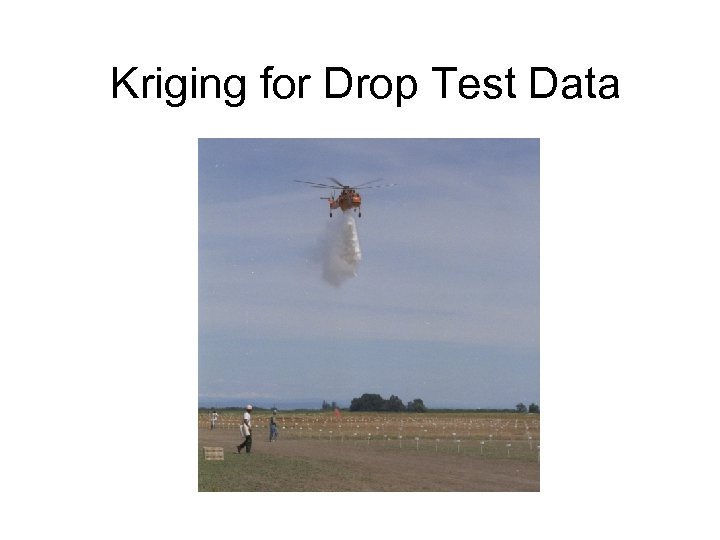 Kriging for Drop Test Data